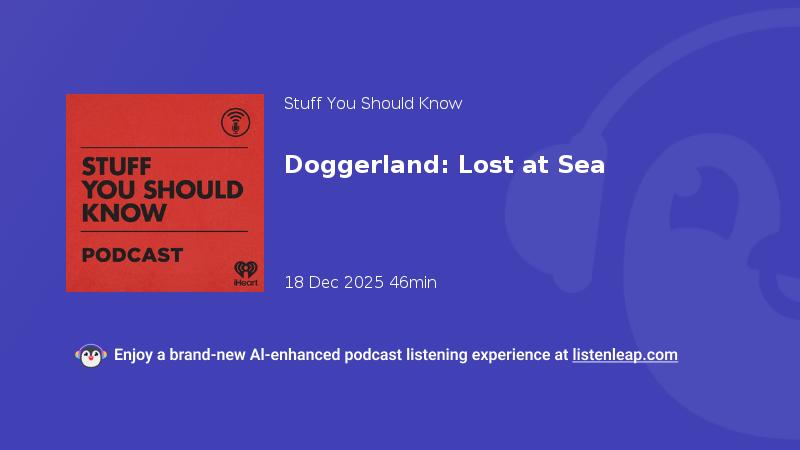 STUFF YOU SHOULD KNOW

PODCAST

iHeart

Stuff You Should Know

Doggerland: Lost at Sea

18 Dec 2025 46min

Enjoy a brand-new AI-enhanced podcast listening experience at listenleap.com